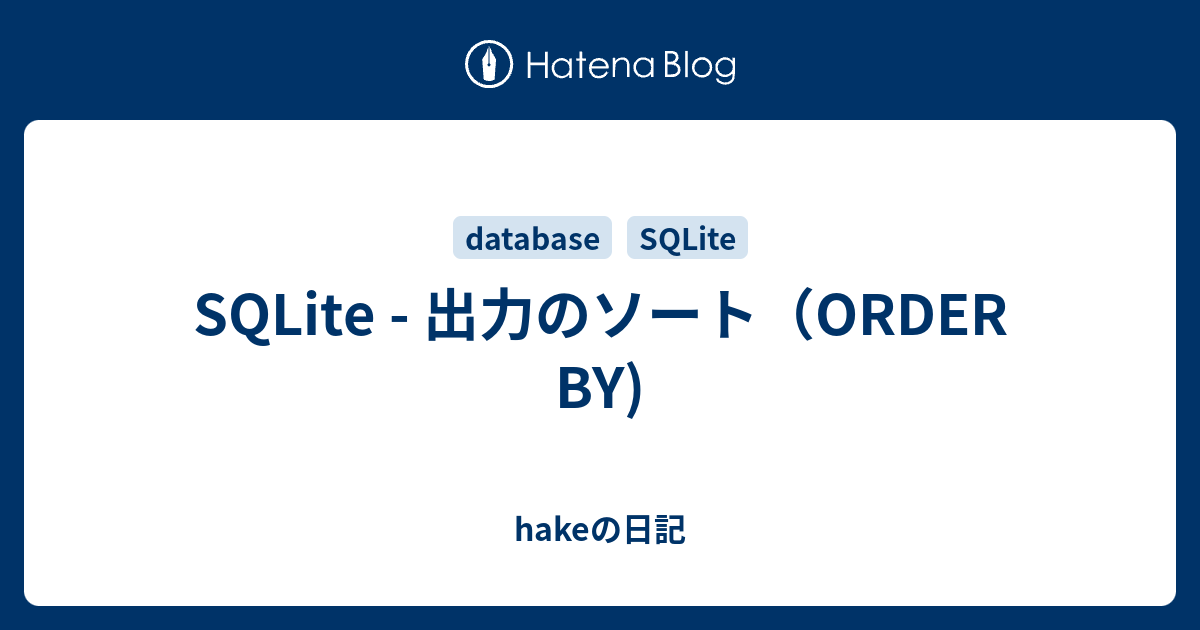 Hatena Blog

database SQLite

SQLite - 出力のソート（ORDER BY)

hakeの日記